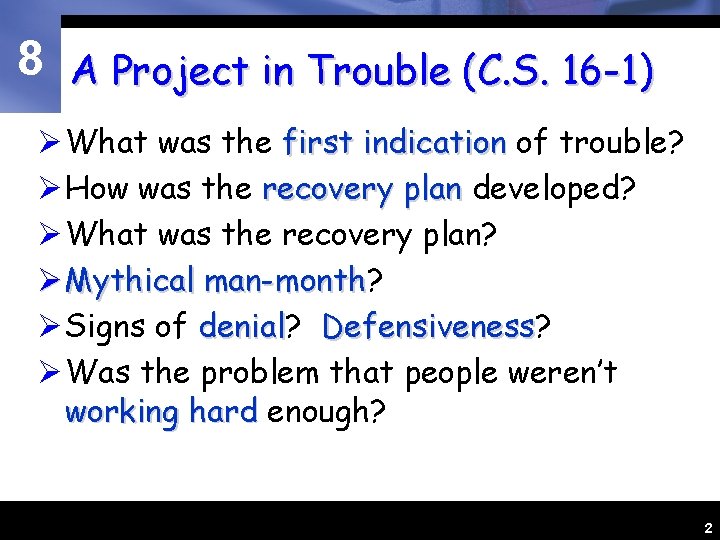 8

A Project in Trouble (C.S. 16-1)

➢ What was the first indication of trouble?
➢ How was the recovery plan developed?
➢ What was the recovery plan?
➢ Mythical man-month?
➢ Signs of denial? Defensiveness?
➢ Was the problem that people weren't working hard enough?

2